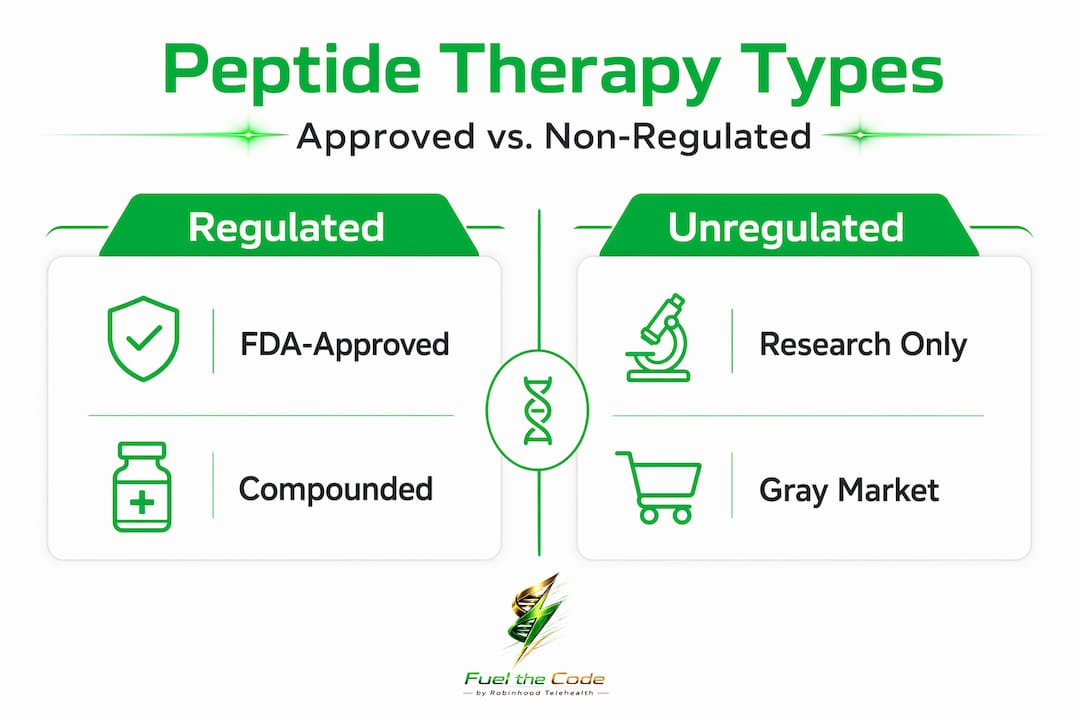 Peptide Therapy Types

Approved vs. Non-Regulated

Regulated

FDA-Approved

Compounded

Unregulated

Research Only

Gray Market

Fuel the Code
by Robinhood Telehealth